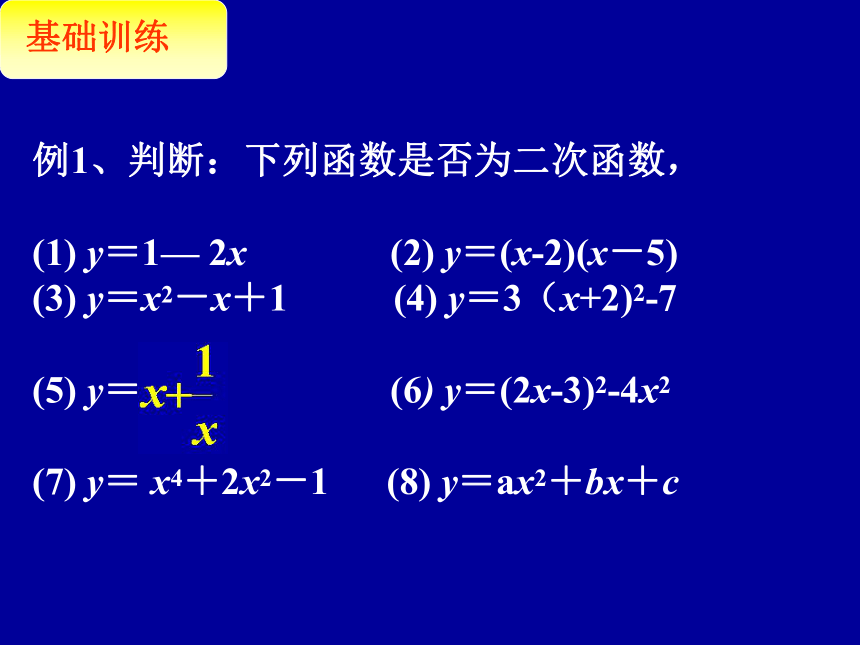 基础训练

例1、判断：下列函数是否为二次函数，

(1) $y=1-2x$　　(2) $y=(x-2)(x-5)$

(3) $y=x^2-x+1$　　(4) $y=3(x+2)^2-7$

(5) $y=x+\frac{1}{x}$　　(6) $y=(2x-3)^2-4x^2$

(7) $y=x^4+2x^2-1$　　(8) $y=ax^2+bx+c$